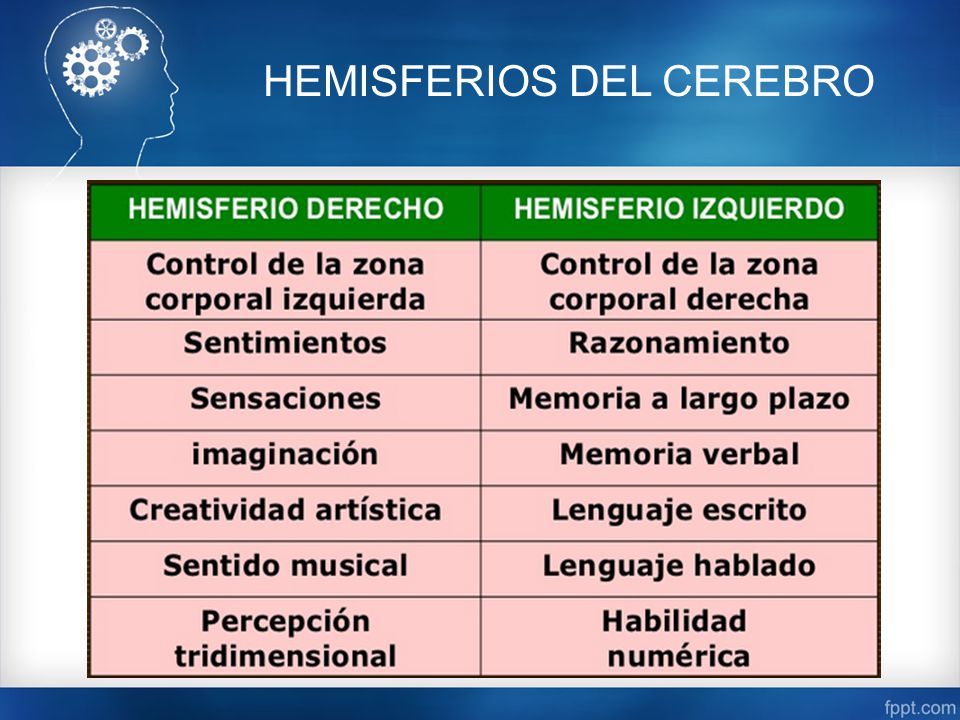 HEMISFERIOS DEL CEREBRO

| HEMISFERIO DERECHO | HEMISFERIO IZQUIERDO |
|---|---|
| Control de la zona corporal izquierda | Control de la zona corporal derecha |
| Sentimientos | Razonamiento |
| Sensaciones | Memoria a largo plazo |
| imaginación | Memoria verbal |
| Creatividad artística | Lenguaje escrito |
| Sentido musical | Lenguaje hablado |
| Percepción tridimensional | Habilidad numérica |

fppt.com